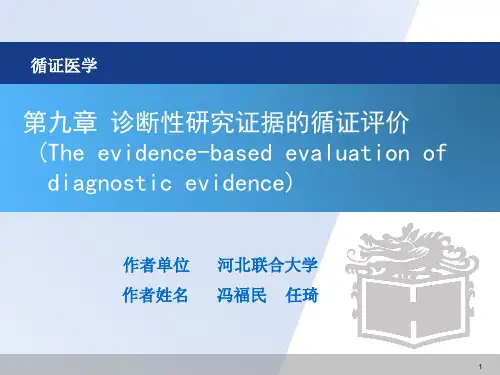 循证医学

第九章 诊断性研究证据的循证评价
（The evidence-based evaluation of diagnostic evidence）

作者单位 河北联合大学
作者姓名 冯福民 任琦

1